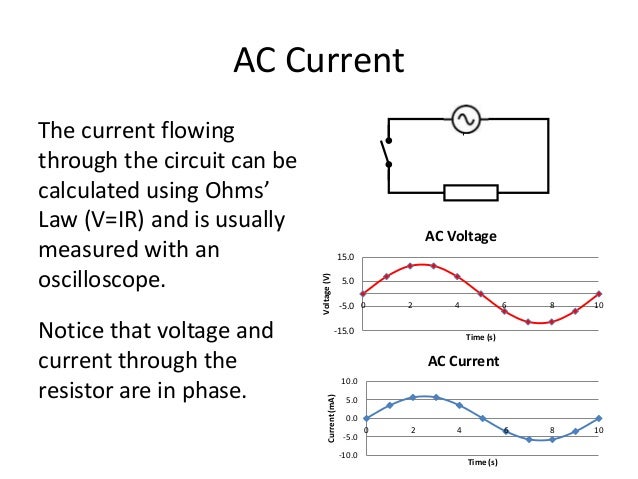 AC Current

The current flowing through the circuit can be calculated using Ohms' Law (V=IR) and is usually measured with an oscilloscope.

Notice that voltage and current through the resistor are in phase.

AC Voltage

15.0
5.0
-5.0
-15.0
Voltage (V)
0 2 4 6 8 10
Time (s)

AC Current

10.0
5.0
0.0
-5.0
-10.0
Current (mA)
0 2 4 6 8 10
Time (s)